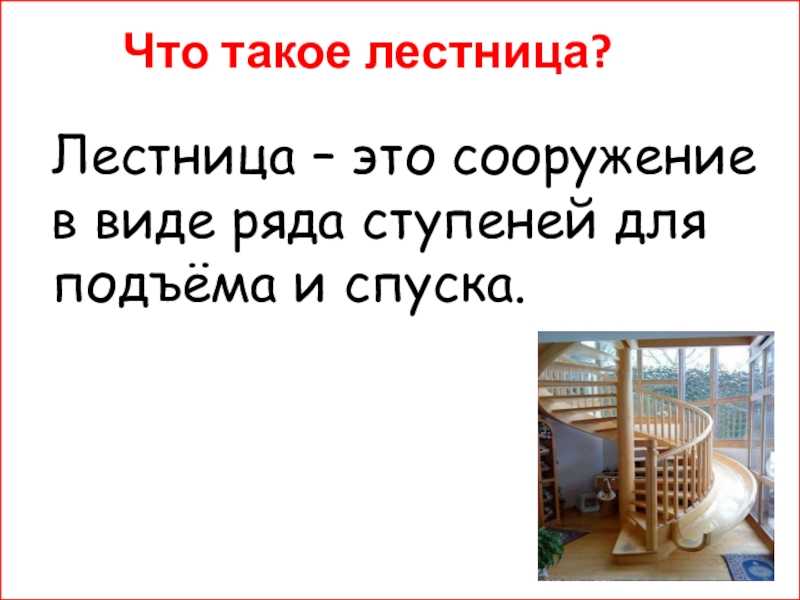 Что такое лестница?

Лестница – это сооружение в виде ряда ступеней для подъёма и спуска.